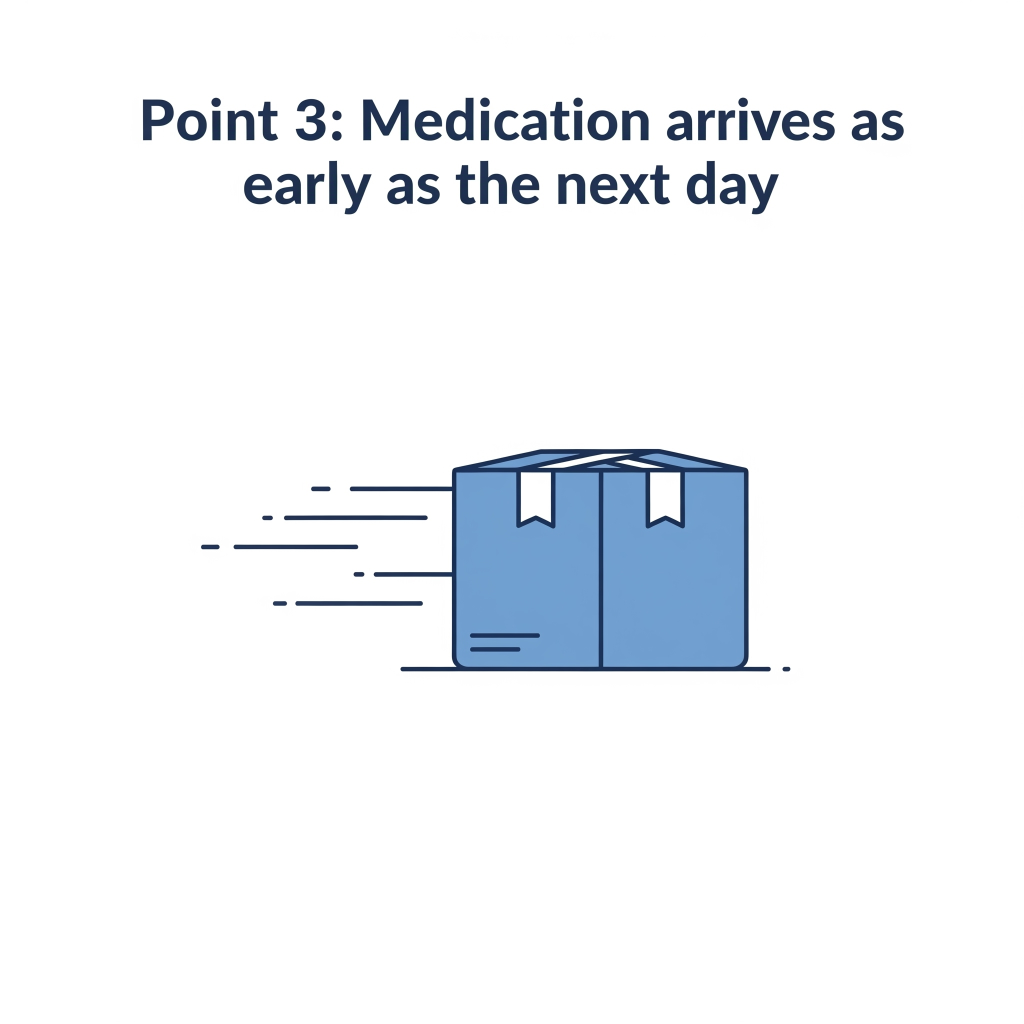 Point 3: Medication arrives as early as the next day